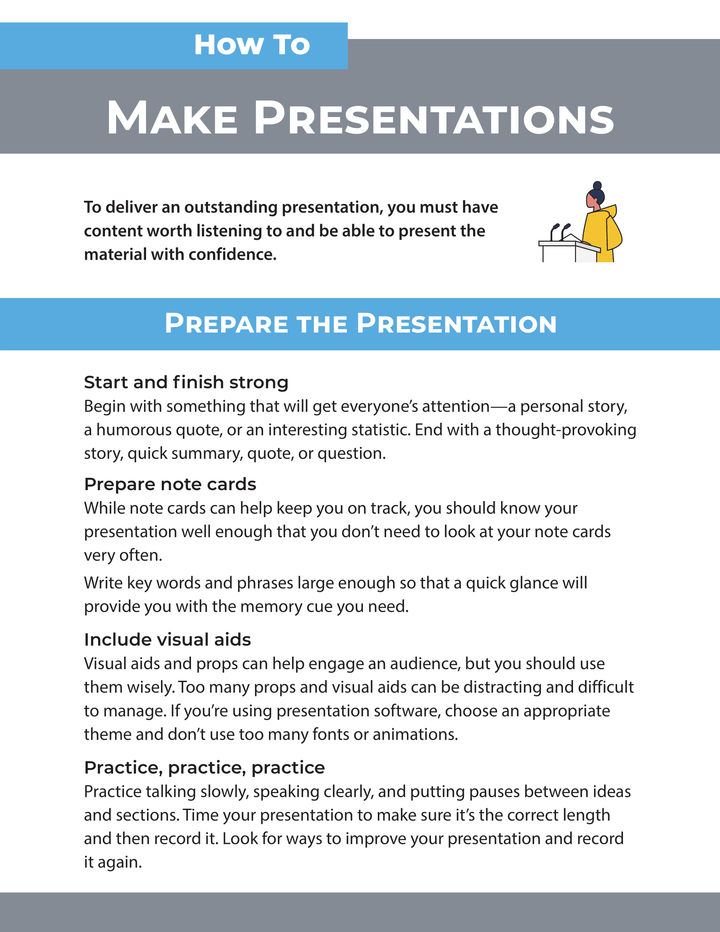 How To

Make Presentations

To deliver an outstanding presentation, you must have content worth listening to and be able to present the material with confidence.

Prepare the Presentation

Start and finish strong
Begin with something that will get everyone's attention—a personal story, a humorous quote, or an interesting statistic. End with a thought-provoking story, quick summary, quote, or question.

Prepare note cards
While note cards can help keep you on track, you should know your presentation well enough that you don't need to look at your note cards very often.

Write key words and phrases large enough so that a quick glance will provide you with the memory cue you need.

Include visual aids
Visual aids and props can help engage an audience, but you should use them wisely. Too many props and visual aids can be distracting and difficult to manage. If you're using presentation software, choose an appropriate theme and don't use too many fonts or animations.

Practice, practice, practice
Practice talking slowly, speaking clearly, and putting pauses between ideas and sections. Time your presentation to make sure it's the correct length and then record it. Look for ways to improve your presentation and record it again.